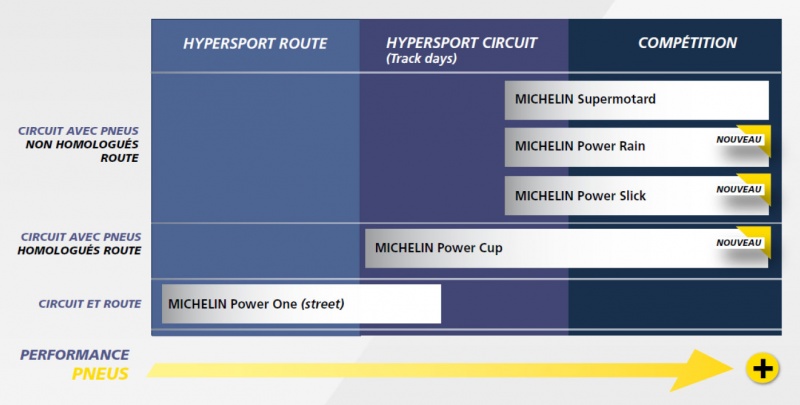 HYPERSPORT ROUTE

HYPERSPORT CIRCUIT
(Track days)

COMPÉTITION

CIRCUIT AVEC PNEUS NON HOMOLOGUÉS ROUTE

MICHELIN Supermotard

MICHELIN Power Rain NOUVEAU

MICHELIN Power Slick NOUVEAU

CIRCUIT AVEC PNEUS HOMOLOGUÉS ROUTE

MICHELIN Power Cup NOUVEAU

CIRCUIT ET ROUTE

MICHELIN Power One (street)

PERFORMANCE PNEUS

+